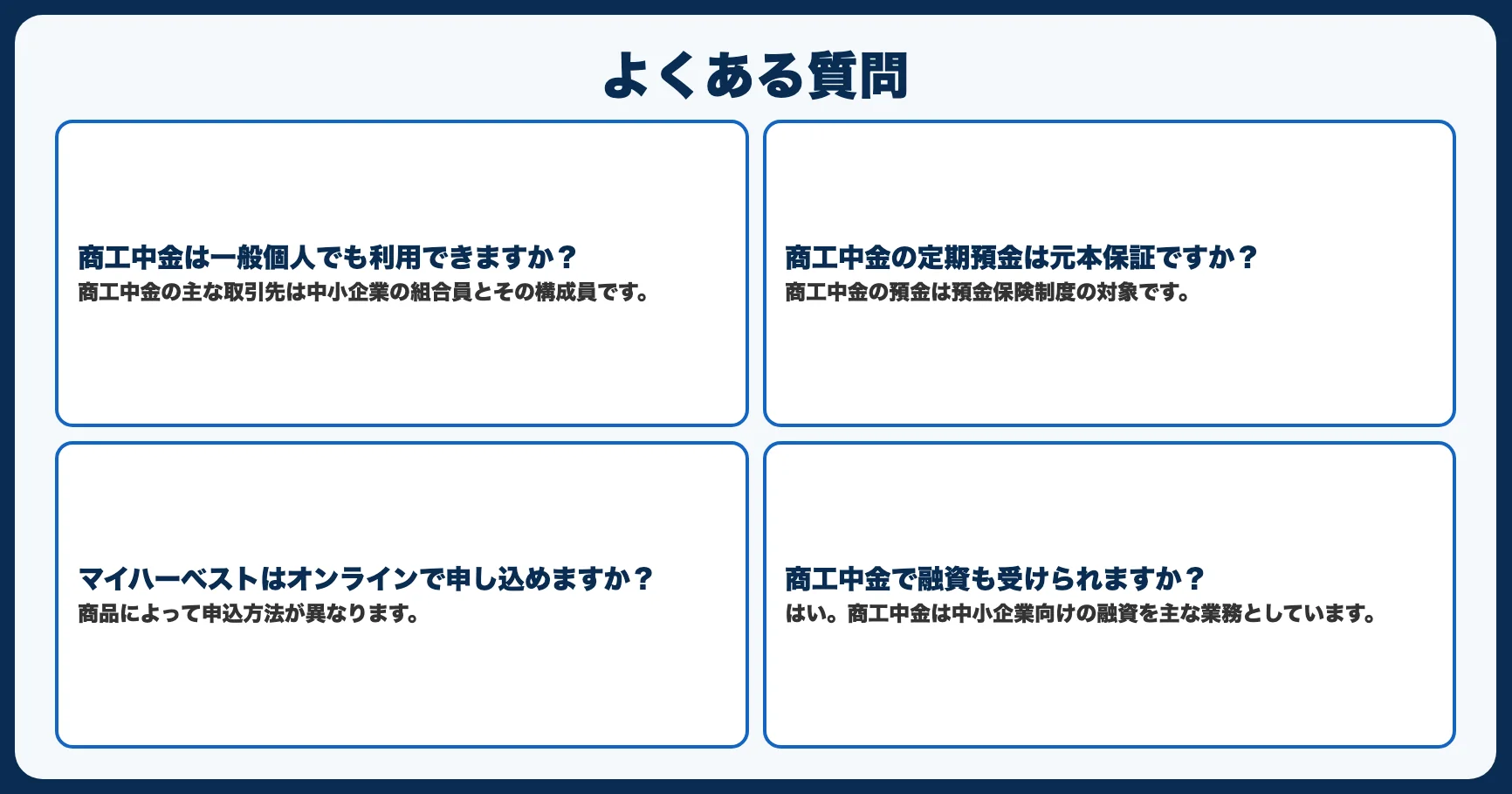 よくある質問

商工中金は一般個人でも利用できますか？
商工中金の主な取引先は中小企業の組合員とその構成員です。

商工中金の定期預金は元本保証ですか？
商工中金の預金は預金保険制度の対象です。

マイハーベストはオンラインで申し込めますか？
商品によって申込方法が異なります。

商工中金で融資も受けられますか？
はい。商工中金は中小企業向けの融資を主な業務としています。